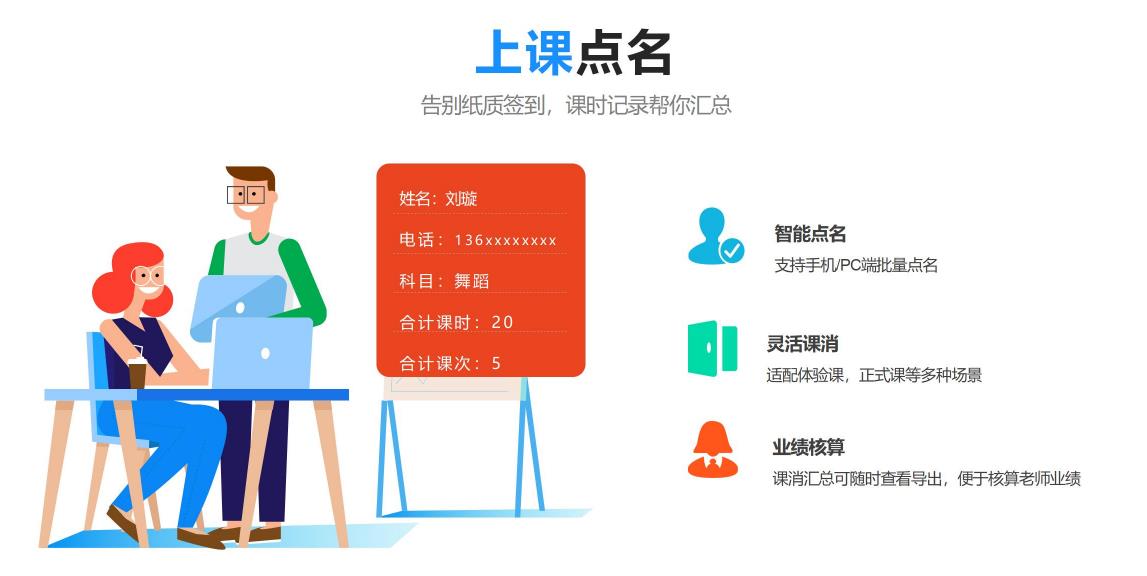 上课点名

告别纸质签到，课时记录帮你汇总

姓名：刘璇

电话：136xxxxxxxx

科目：舞蹈

合计课时：20

合计课次：5

智能点名

支持手机/PC端批量点名

灵活课消

适配体验课，正式课等多种场景

业绩核算

课消汇总可随时查看导出，便于核算老师业绩